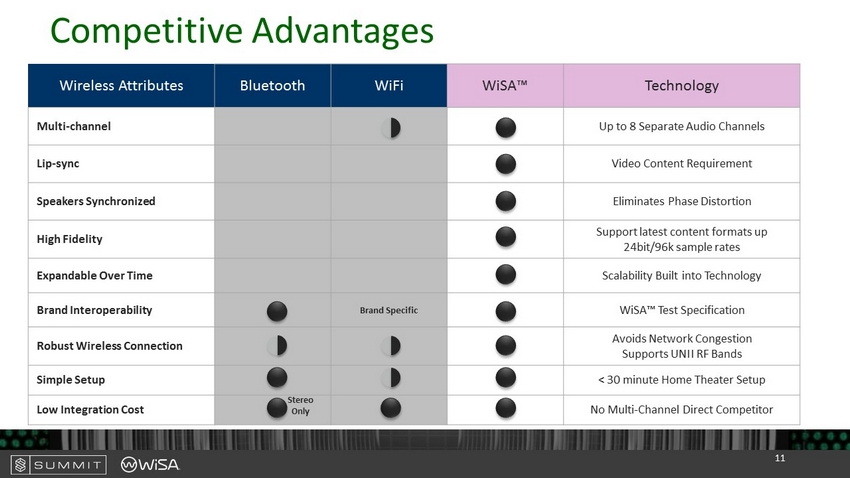 Competitive Advantages

| Wireless Attributes | Bluetooth | WiFi | WiSA™ | Technology |
|---|---|---|---|---|
| Multi-channel | | | | Up to 8 Separate Audio Channels |
| Lip-sync | | | | Video Content Requirement |
| Speakers Synchronized | | | | Eliminates Phase Distortion |
| High Fidelity | | | | Support latest content formats up 24bit/96k sample rates |
| Expandable Over Time | | | | Scalability Built into Technology |
| Brand Interoperability | | Brand Specific | | WiSA™ Test Specification |
| Robust Wireless Connection | | | | Avoids Network Congestion Supports UNII RF Bands |
| Simple Setup | | | | < 30 minute Home Theater Setup |
| Low Integration Cost | Stereo Only | | | No Multi-Channel Direct Competitor |

SUMMIT WiSA

11